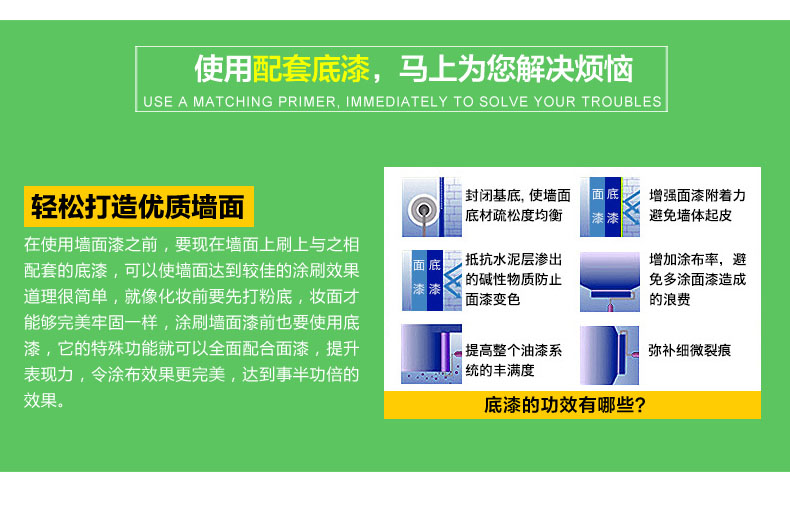 使用配套底漆，马上为您解决烦恼

USE A MATCHING PRIMER, IMMEDIATELY TO SOLVE YOUR TROUBLES

轻松打造优质墙面

在使用墙面漆之前，要现在墙面上刷上与之相配套的底漆，可以使墙面达到较佳的涂刷效果道理很简单，就像化妆前要先打粉底，妆面才能够完美牢固一样，涂刷墙面漆前也要使用底漆，它的特殊功能就可以全面配合面漆，提升表现力，令涂布效果更完美，达到事半功倍的效果。

封闭基底，使墙面底材疏松度均衡

面 底 漆 漆

增强面漆附着力避免墙体起皮

面 底 漆 漆

抵抗水泥层渗出的碱性物质防止面漆变色

增加涂布率，避免多涂面漆造成的浪费

提高整个油漆系统的丰满度

弥补细微裂痕

底漆的功效有哪些?